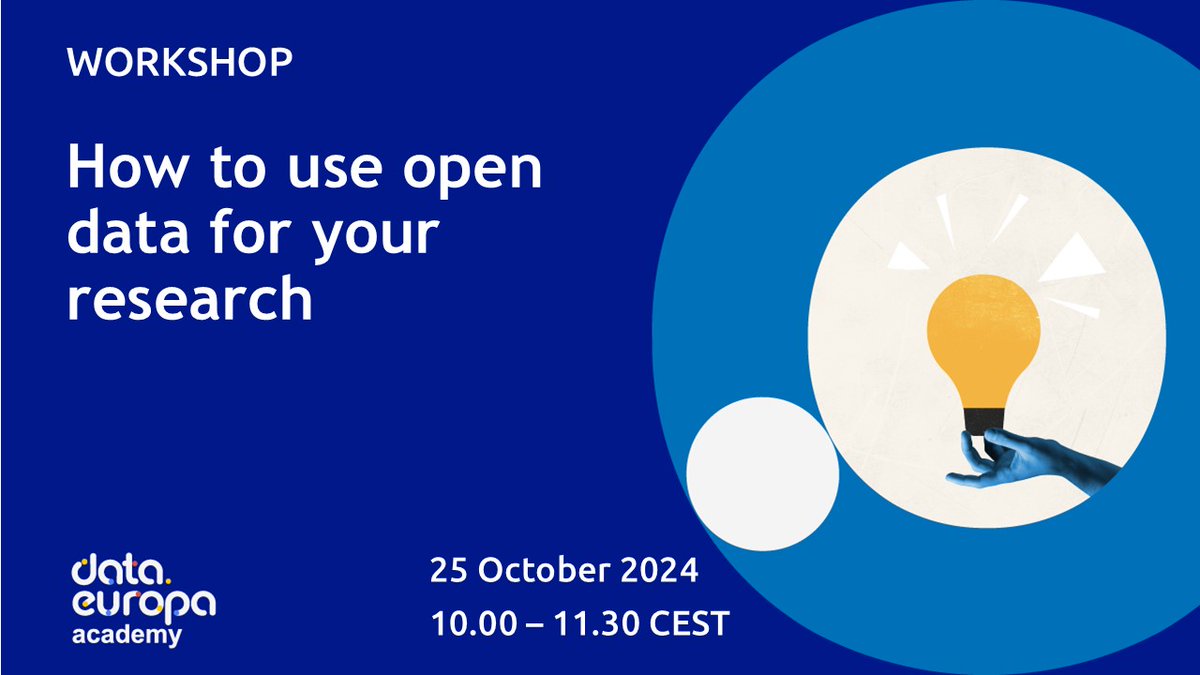 WORKSHOP

How to use open data for your research

data. europa academy

25 October 2024

10.00 – 11.30 CEST